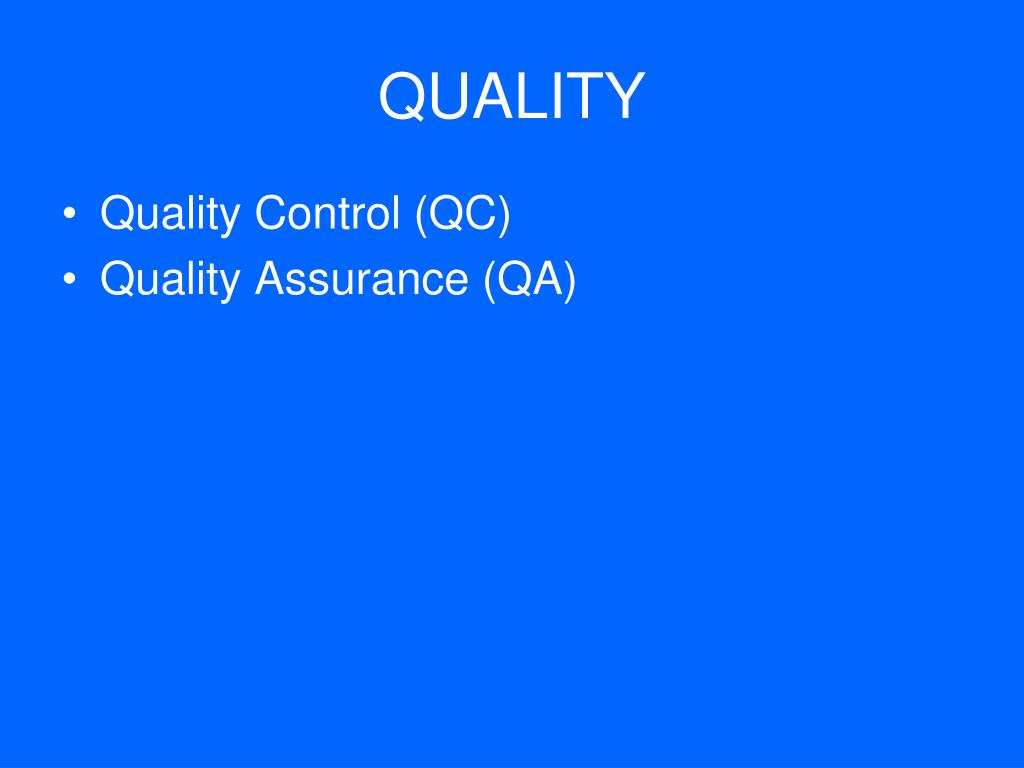 QUALITY

• Quality Control (QC)
• Quality Assurance (QA)